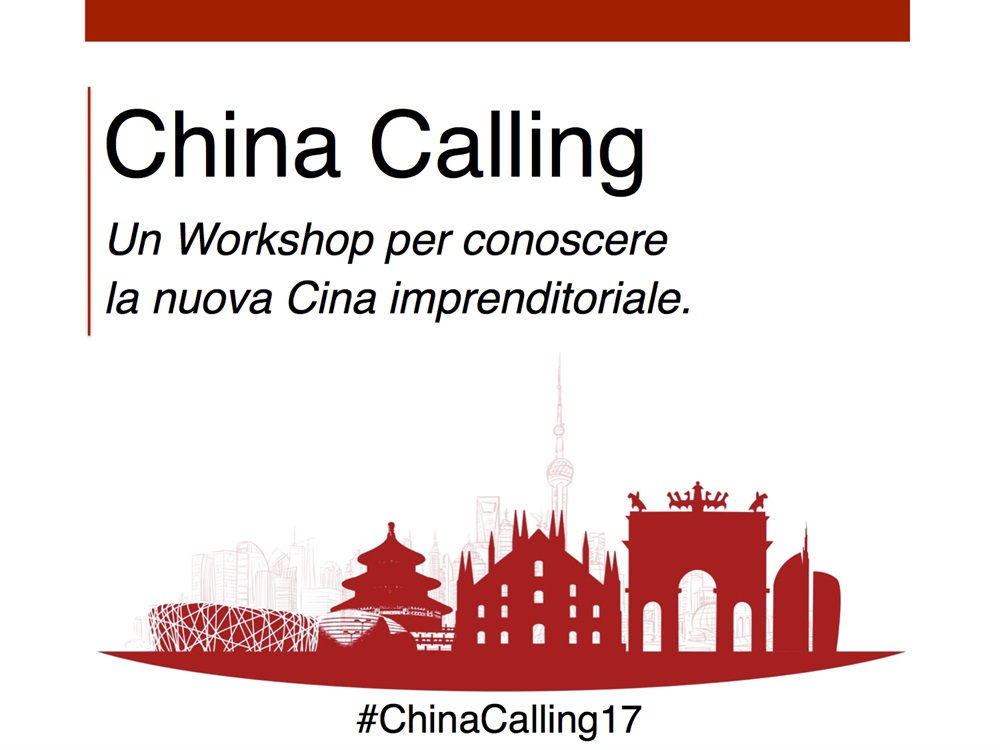 China Calling

Un Workshop per conoscere la nuova Cina imprenditoriale.

#ChinaCalling17